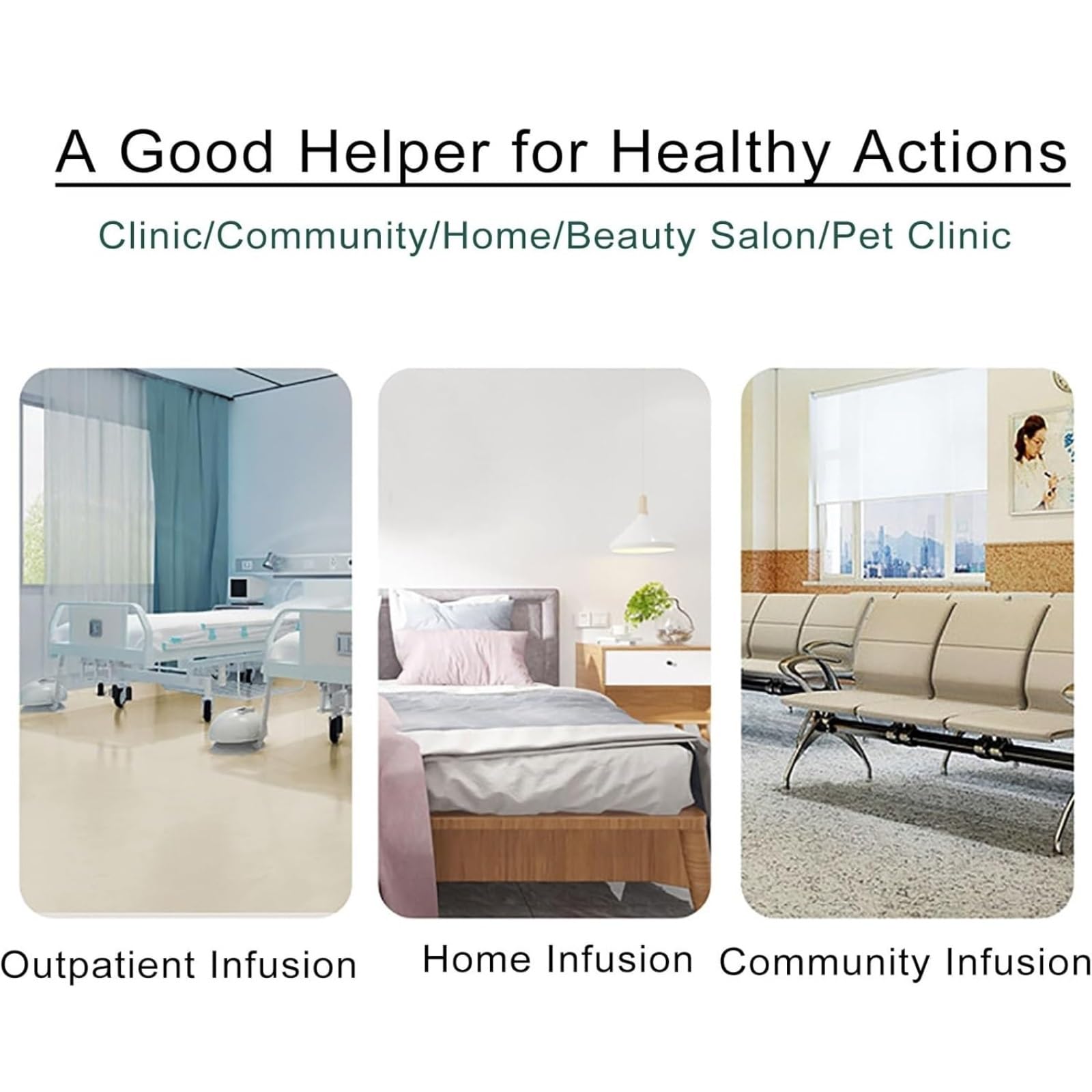 A Good Helper for Healthy Actions

Clinic/Community/Home/Beauty Salon/Pet Clinic

Outpatient Infusion

Home Infusion

Community Infusion